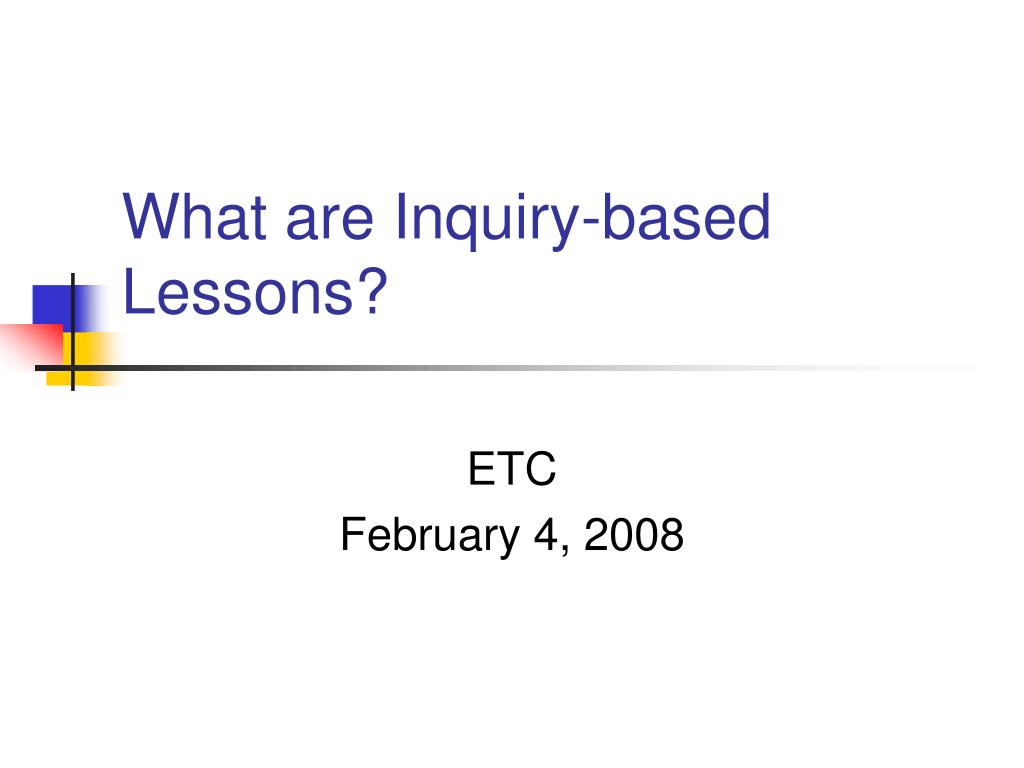 What are Inquiry-based Lessons?

ETC
February 4, 2008